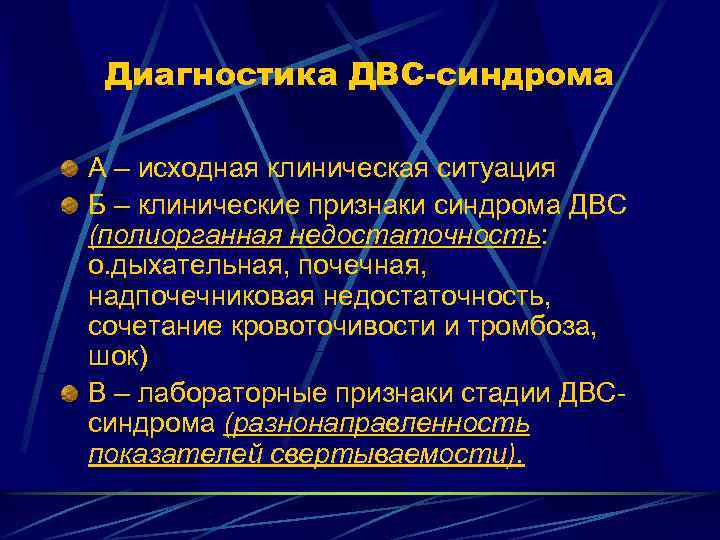 Диагностика ДВС-синдрома

А – исходная клиническая ситуация

Б – клинические признаки синдрома ДВС (полиорганная недостаточность: о.дыхательная, почечная, надпочечниковая недостаточность, сочетание кровоточивости и тромбоза, шок)

В – лабораторные признаки стадии ДВС-синдрома (разнонаправленность показателей свертываемости).